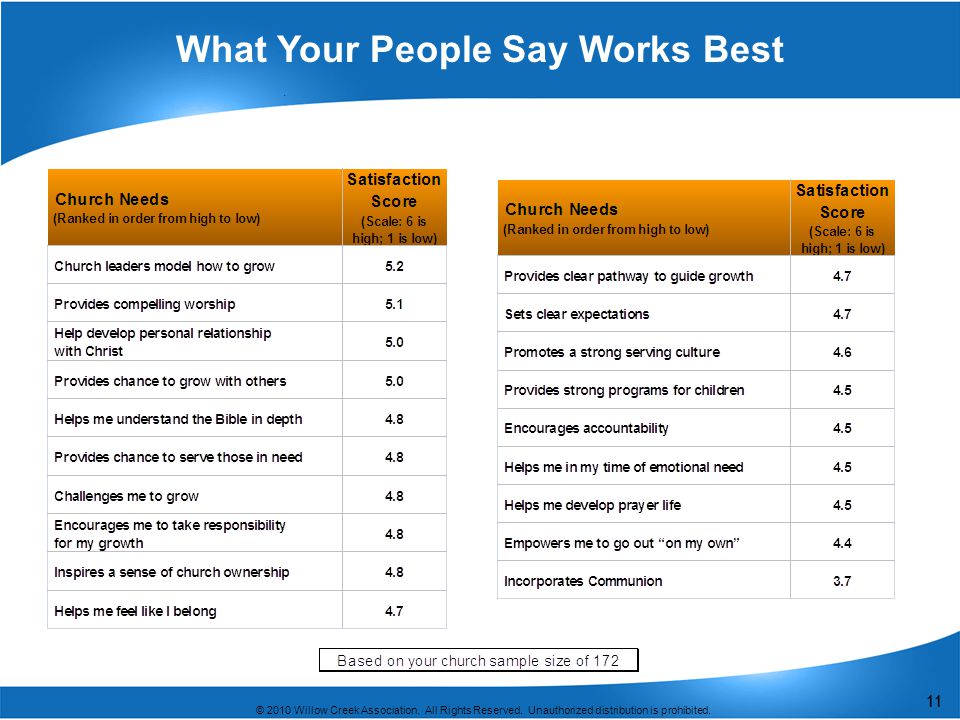 What Your People Say Works Best

| Church Needs (Ranked in order from high to low) | Satisfaction Score (Scale: 6 is high; 1 is low) |
|---|---|
| Church leaders model how to grow | 5.2 |
| Provides compelling worship | 5.1 |
| Help develop personal relationship with Christ | 5.0 |
| Provides chance to grow with others | 5.0 |
| Helps me understand the Bible in depth | 4.8 |
| Provides chance to serve those in need | 4.8 |
| Challenges me to grow | 4.8 |
| Encourages me to take responsibility for my growth | 4.8 |
| Inspires a sense of church ownership | 4.8 |
| Helps me feel like I belong | 4.7 |

| Church Needs (Ranked in order from high to low) | Satisfaction Score (Scale: 6 is high; 1 is low) |
|---|---|
| Provides clear pathway to guide growth | 4.7 |
| Sets clear expectations | 4.7 |
| Promotes a strong serving culture | 4.6 |
| Provides strong programs for children | 4.5 |
| Encourages accountability | 4.5 |
| Helps me in my time of emotional need | 4.5 |
| Helps me develop prayer life | 4.5 |
| Empowers me to go out “on my own” | 4.4 |
| Incorporates Communion | 3.7 |

Based on your church sample size of 172

© 2010 Willow Creek Association. All Rights Reserved. Unauthorized distribution is prohibited.

11